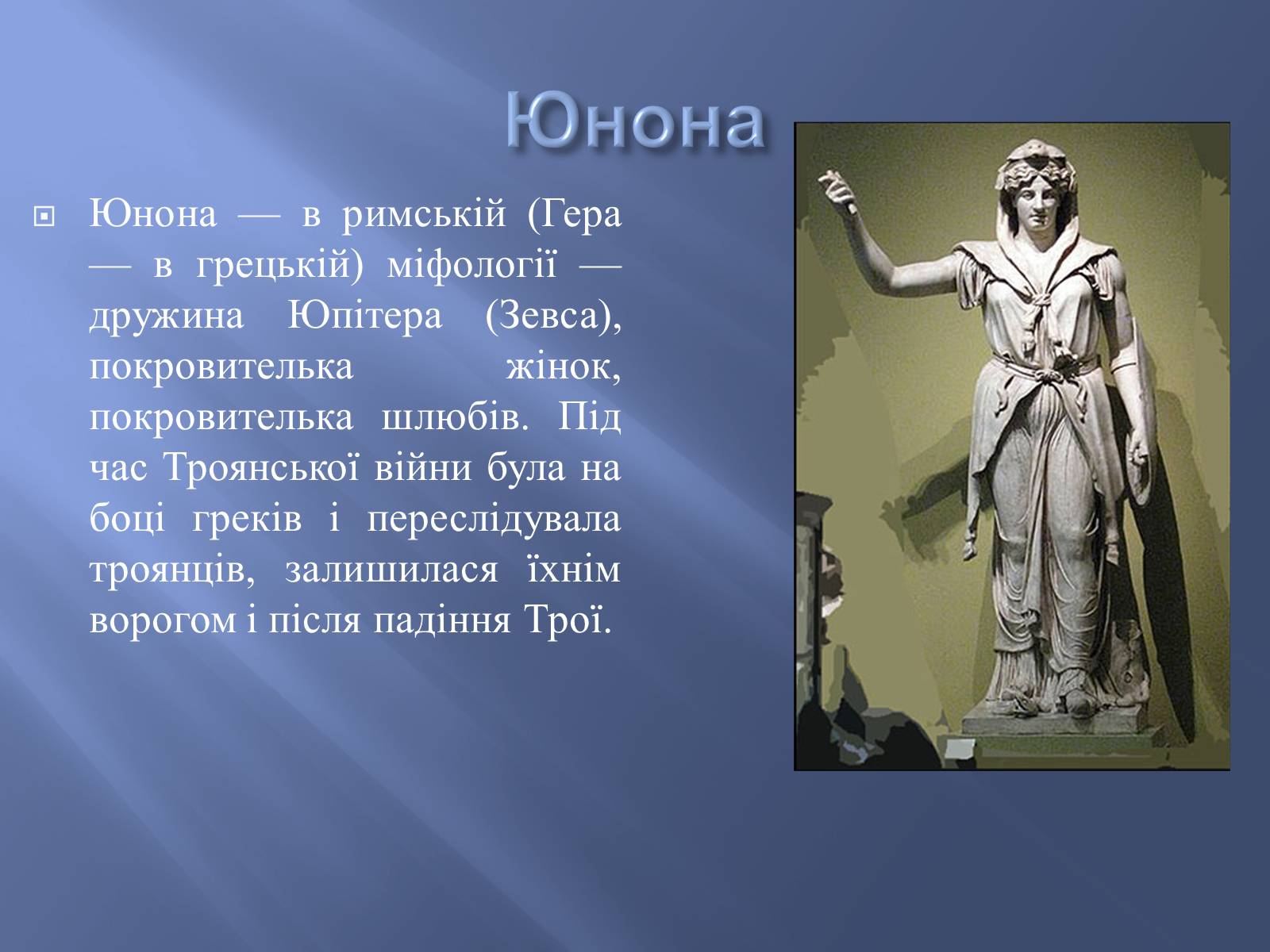 Юнона

Юнона — в римській (Гера — в грецькій) міфології — дружина Юпітера (Зевса), покровителька жінок, покровителька шлюбів. Під час Троянської війни була на боці греків і переслідувала троянців, залишилася їхнім ворогом і після падіння Трої.